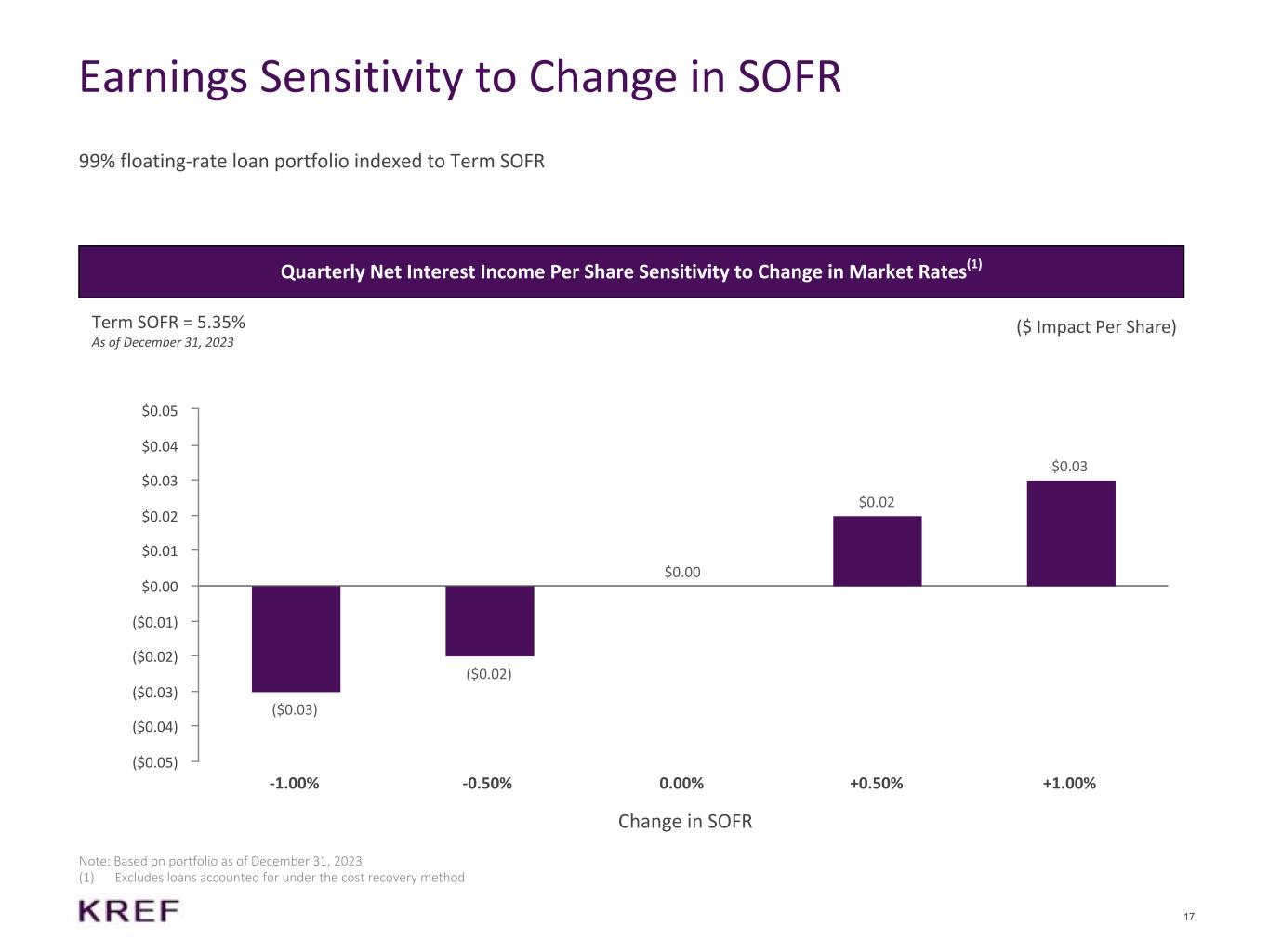 Earnings Sensitivity to Change in SOFR

99% floating-rate loan portfolio indexed to Term SOFR

Quarterly Net Interest Income Per Share Sensitivity to Change in Market Rates$^{(1)}$

Term SOFR = 5.35%
As of December 31, 2023

($ Impact Per Share)

$0.05
$0.04
$0.03
$0.02
$0.01
$0.00
($0.01)
($0.02)
($0.03)
($0.04)
($0.05)

($0.03)
($0.02)
$0.00
$0.02
$0.03

-1.00%
-0.50%
0.00%
+0.50%
+1.00%

Change in SOFR

Note: Based on portfolio as of December 31, 2023
(1) Excludes loans accounted for under the cost recovery method

KREF

17